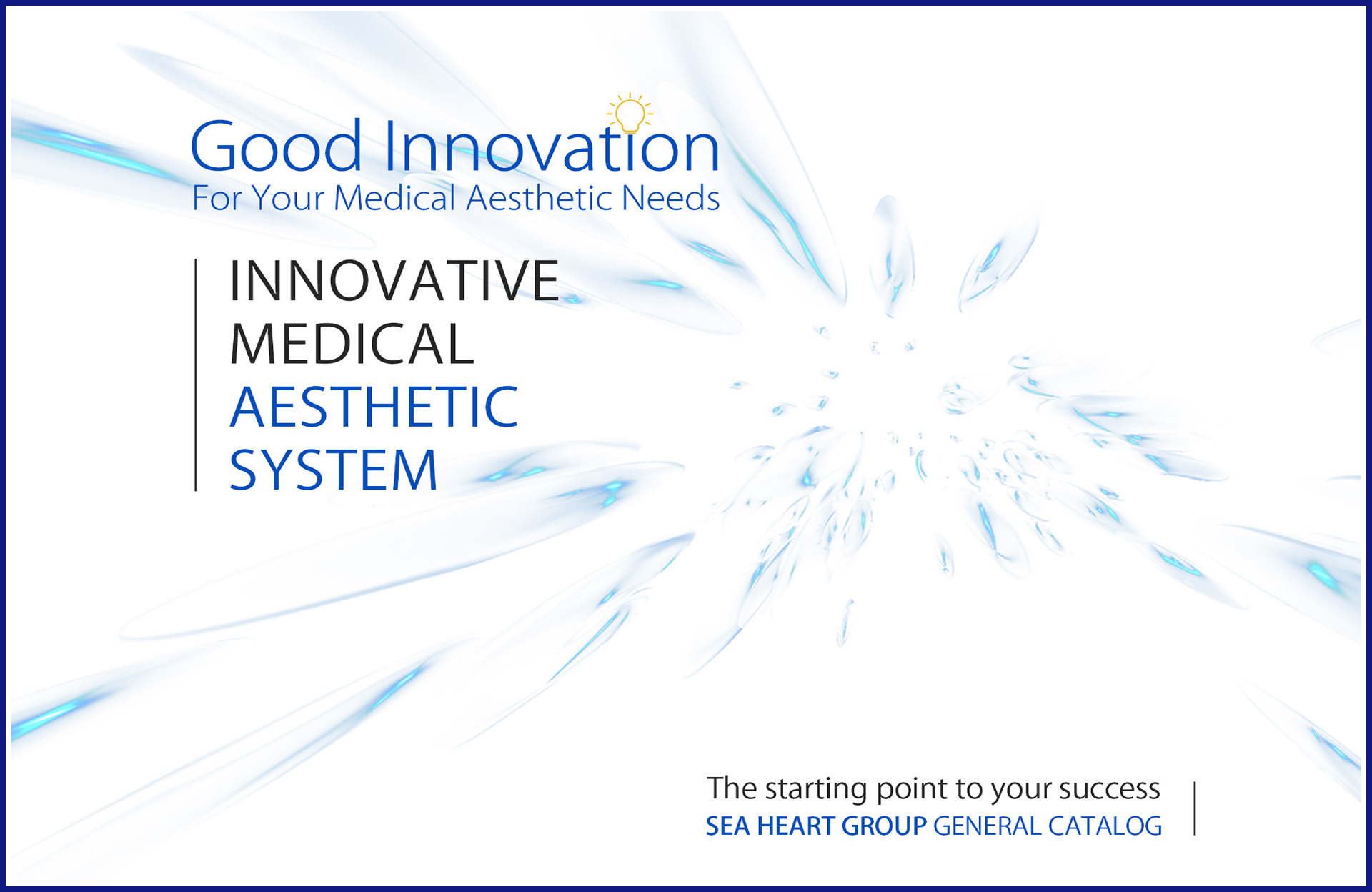 Good Innovation
For Your Medical Aesthetic Needs

INNOVATIVE
MEDICAL
AESTHETIC
SYSTEM

The starting point to your success
SEA HEART GROUP GENERAL CATALOG